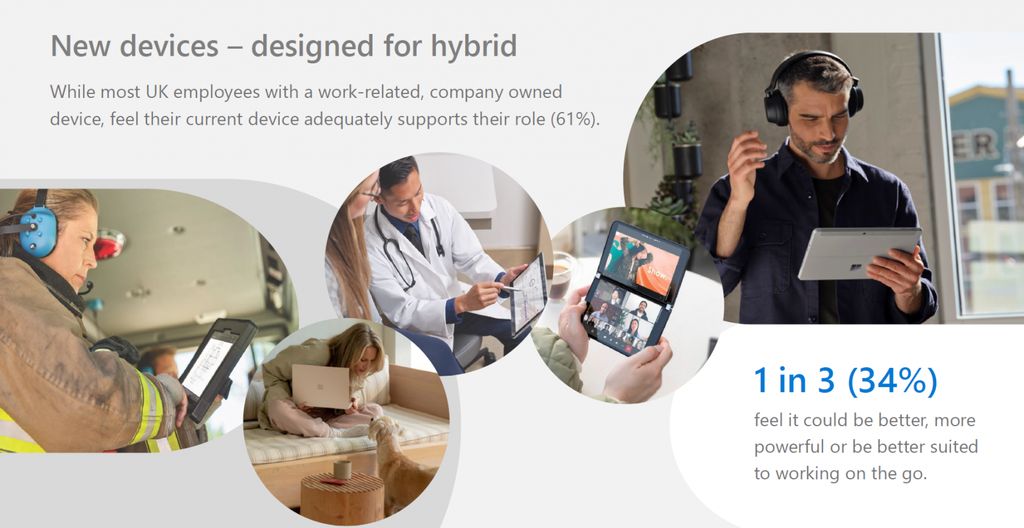 New devices – designed for hybrid

While most UK employees with a work-related, company owned device, feel their current device adequately supports their role (61%).

1 in 3 (34%)

feel it could be better, more powerful or be better suited to working on the go.